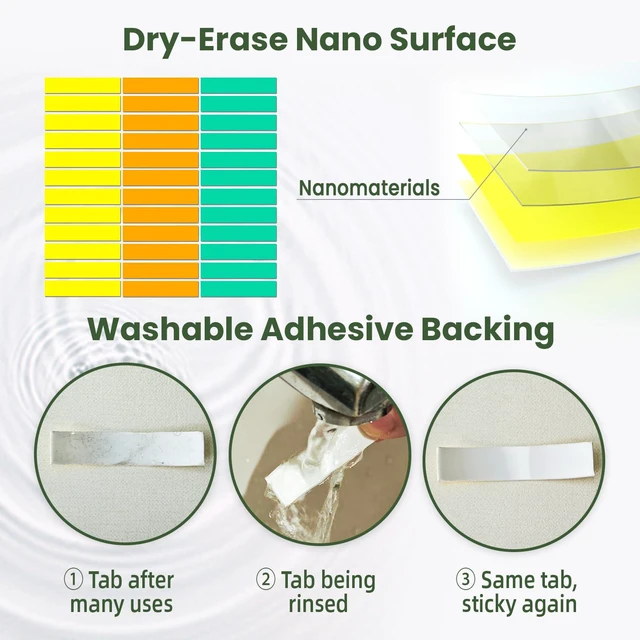 Dry-Erase Nano Surface

Nanomaterials

Washable Adhesive Backing

① Tab after many uses

② Tab being rinsed

③ Same tab, sticky again